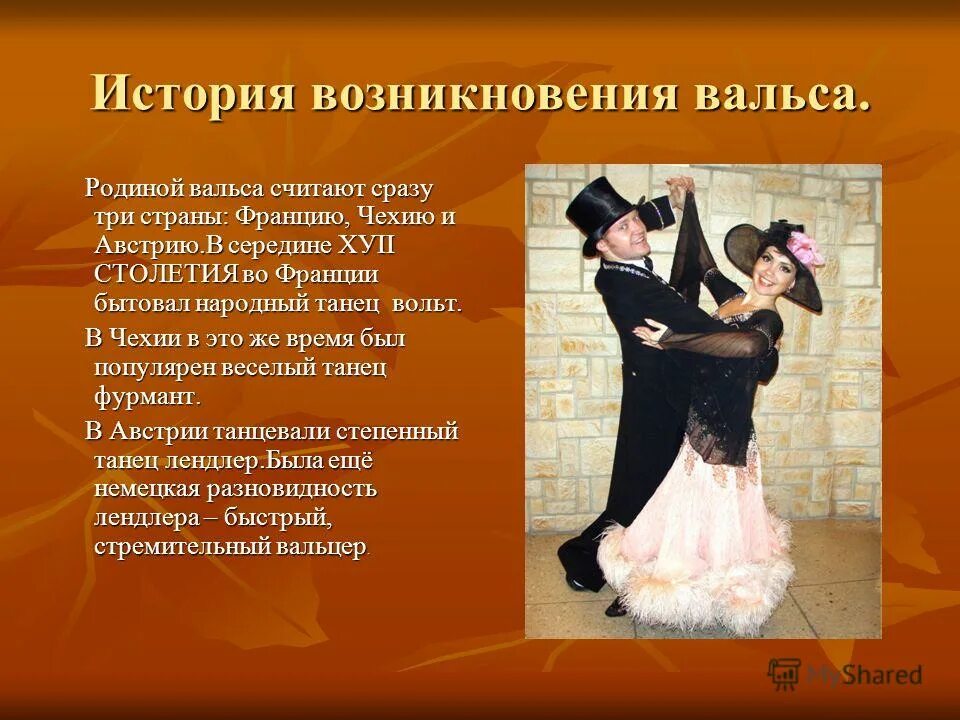 История возникновения вальса.

Родиной вальса считают сразу три страны: Францию, Чехию и Австрию.В середине ХУП СТОЛЕТИЯ во Франции бытовал народный танец вольт.

В Чехии в это же время был популярен веселый танец фурмант.

В Австрии танцевали степенный танец лендлер.Была ещё немецкая разновидность лендлера – быстрый, стремительный вальцер.

MyShared